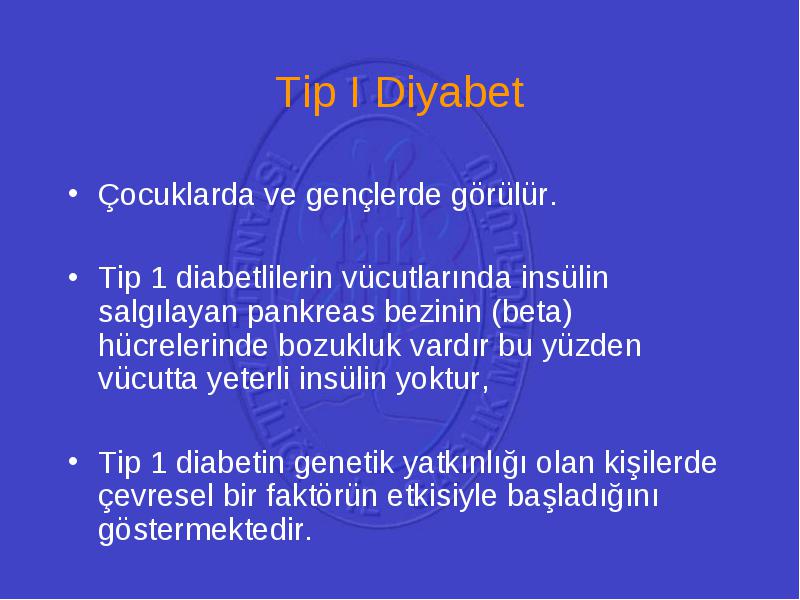 Tip I Diyabet

• Çocuklarda ve gençlerde görülür.

• Tip 1 diabetlilerin vücutlarında insülin salgılayan pankreas bezinin (beta) hücrelerinde bozukluk vardır bu yüzden vücutta yeterli insülin yoktur,

• Tip 1 diabetin genetik yatkınlığı olan kişilerde çevresel bir faktörün etkisiyle başladığını göstermektedir.